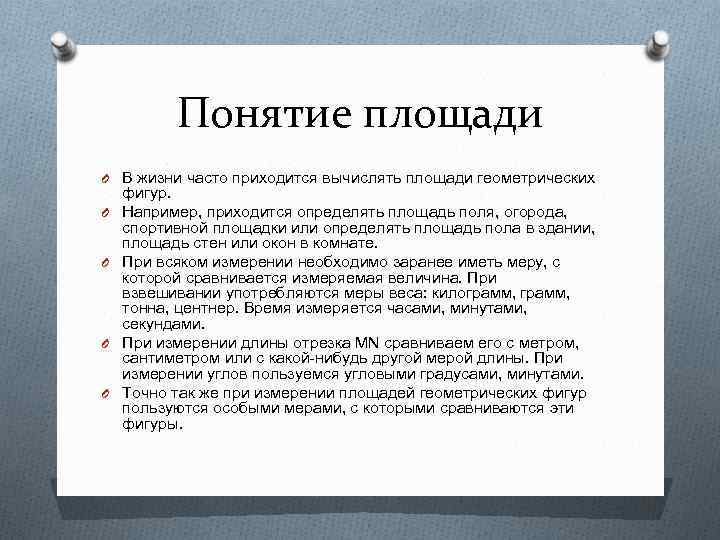 Понятие площади

В жизни часто приходится вычислять площади геометрических фигур.

Например, приходится определять площадь поля, огорода, спортивной площадки или определять площадь пола в здании, площадь стен или окон в комнате.

При всяком измерении необходимо заранее иметь меру, с которой сравнивается измеряемая величина. При взвешивании употребляются меры веса: килограмм, грамм, тонна, центнер. Время измеряется часами, минутами, секундами.

При измерении длины отрезка MN сравниваем его с метром, сантиметром или с какой-нибудь другой мерой длины. При измерении углов пользуемся угловыми градусами, минутами.

Точно так же при измерении площадей геометрических фигур пользуются особыми мерами, с которыми сравниваются эти фигуры.